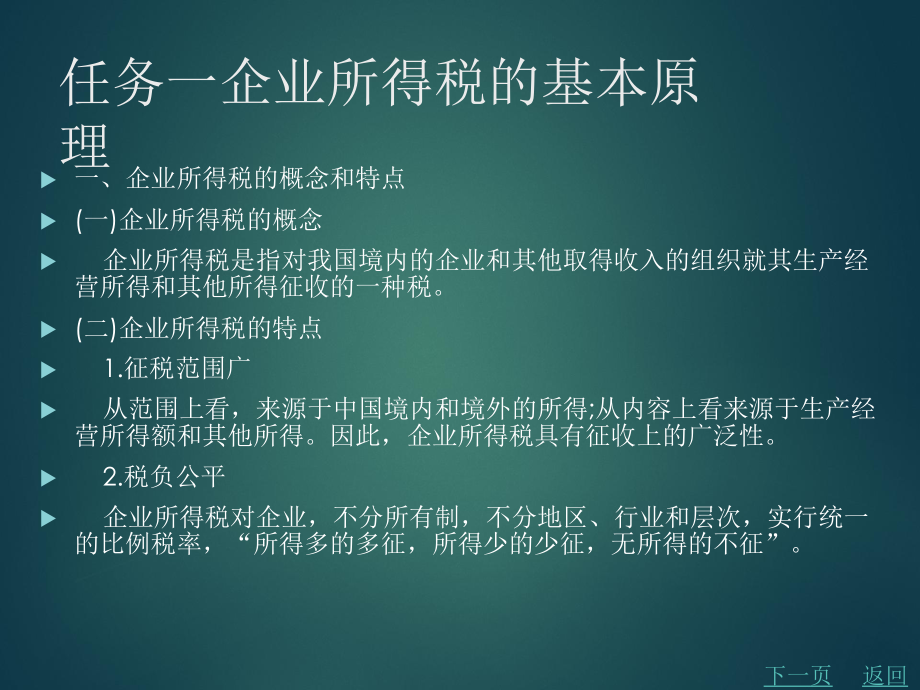 任务一企业所得税的基本原理

一、企业所得税的概念和特点

(一)企业所得税的概念

企业所得税是指对我国境内的企业和其他取得收入的组织就其生产经营所得和其他所得征收的一种税。

(二)企业所得税的特点

1.征税范围广

从范围上看，来源于中国境内和境外的所得;从内容上看来源于生产经营所得额和其他所得。因此，企业所得税具有征收上的广泛性。

2.税负公平

企业所得税对企业，不分所有制，不分地区、行业和层次，实行统一的比例税率，“所得多的多征，所得少的少征，无所得的不征”。

下一页 返回